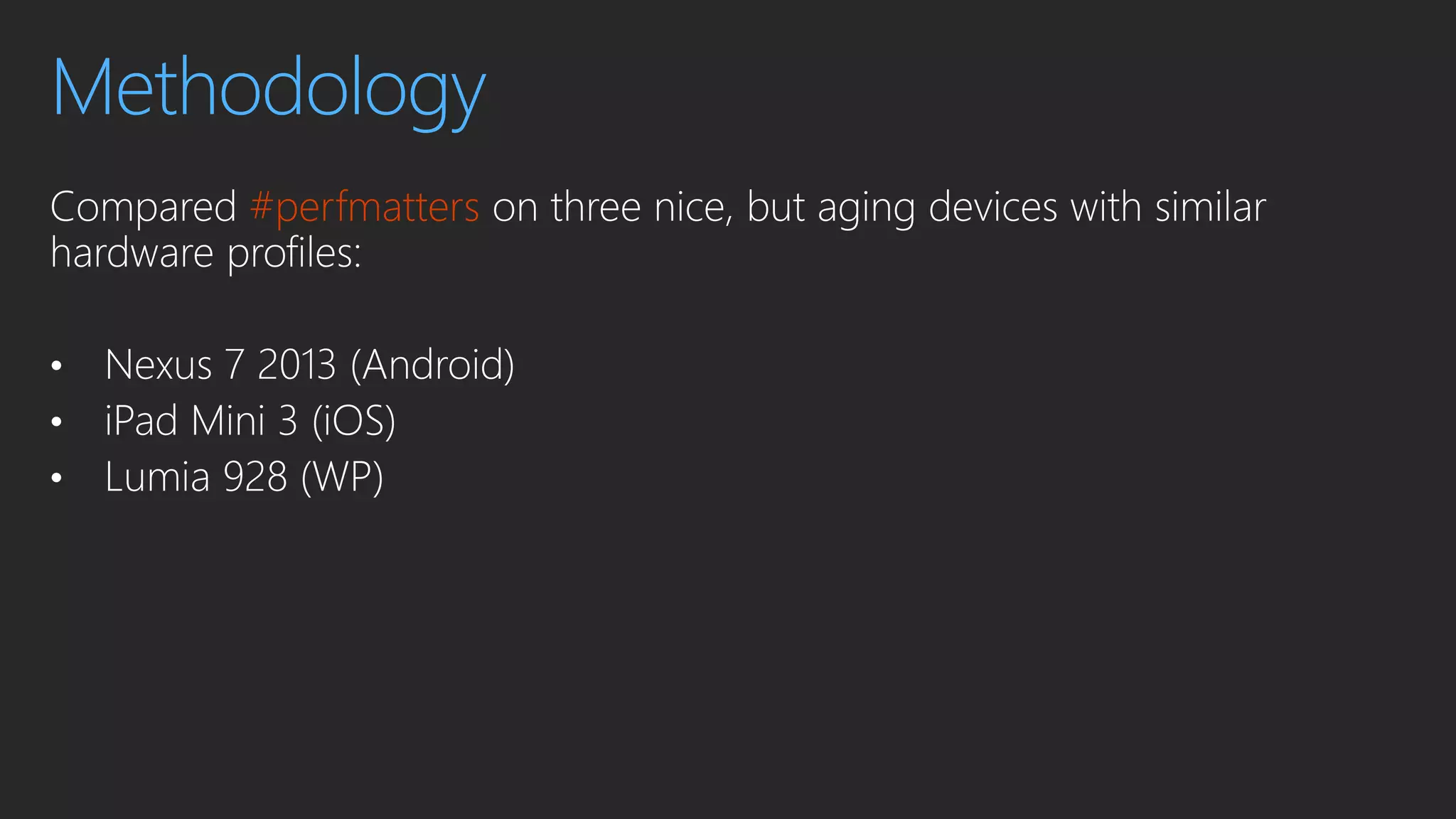 Methodology

Compared #perfmatters on three nice, but aging devices with similar hardware profiles:

• Nexus 7 2013 (Android)
• iPad Mini 3 (iOS)
• Lumia 928 (WP)